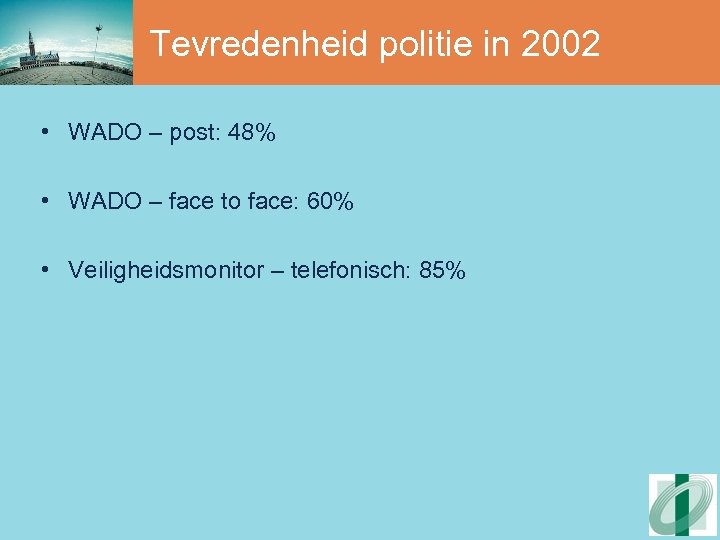 Tevredenheid politie in 2002

• WADO – post: 48%

• WADO – face to face: 60%

• Veiligheidsmonitor – telefonisch: 85%